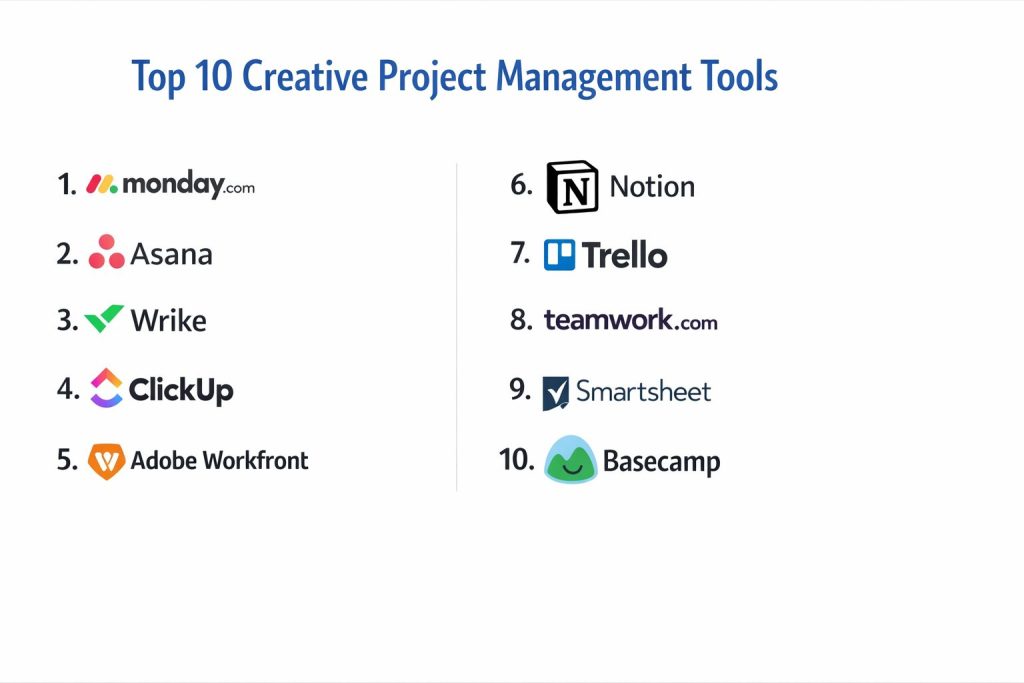 Top 10 Creative Project Management Tools

1. monday.com

2. Asana

3. Wrike

4. ClickUp

5. Adobe Workfront

6. N Notion

7. Trello

8. teamwork.com

9. Smartsheet

10. Basecamp